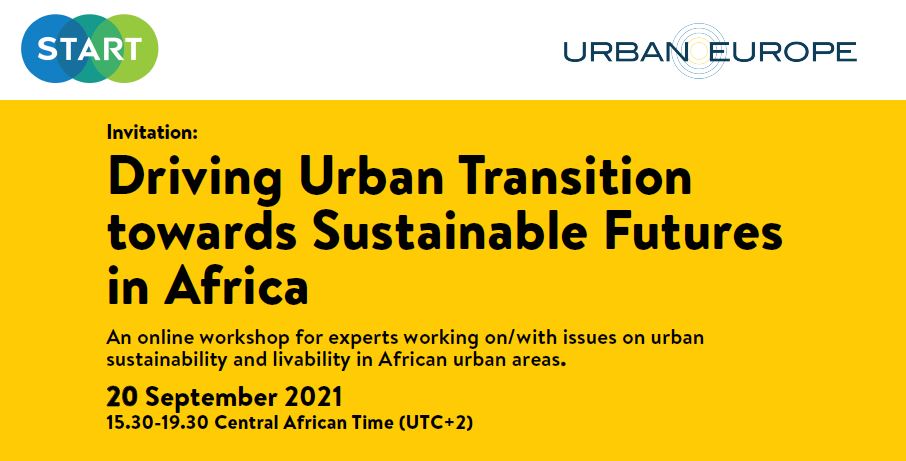 START

URBAN EUROPE

Invitation:

Driving Urban Transition towards Sustainable Futures in Africa

An online workshop for experts working on/with issues on urban sustainability and livability in African urban areas.

20 September 2021

15.30-19.30 Central African Time (UTC+2)